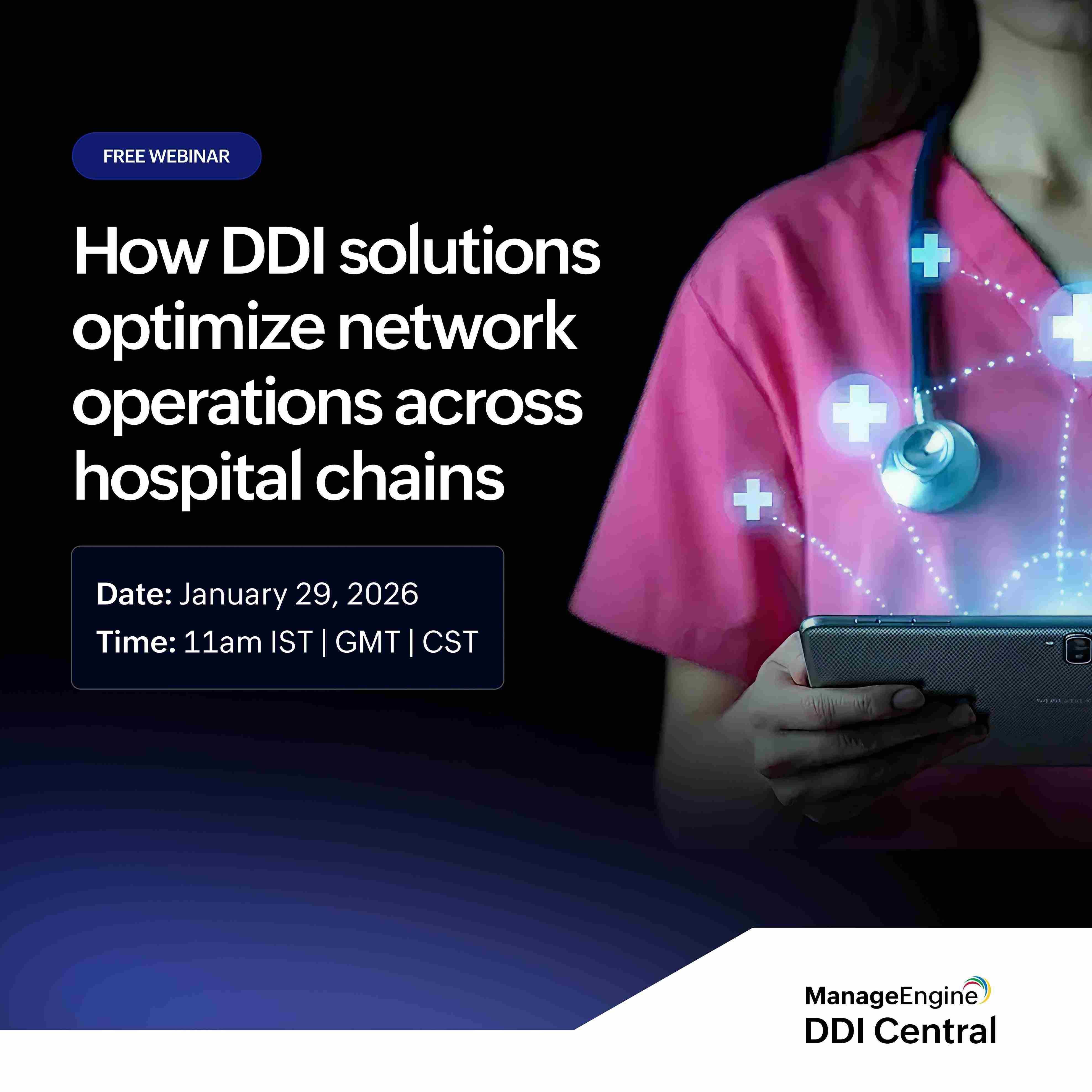 FREE WEBINAR

How DDI solutions optimize network operations across hospital chains

Date: January 29, 2026
Time: 11am IST | GMT | CST

ManageEngine
DDI Central